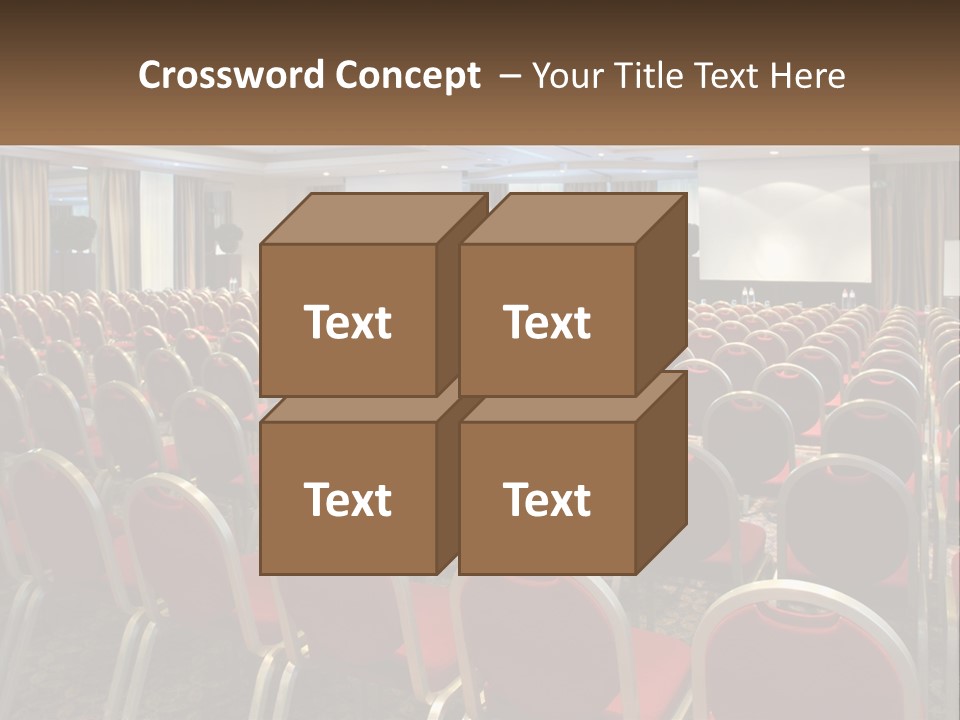 Crossword Concept – Your Title Text Here

Text

Text

Text

Text